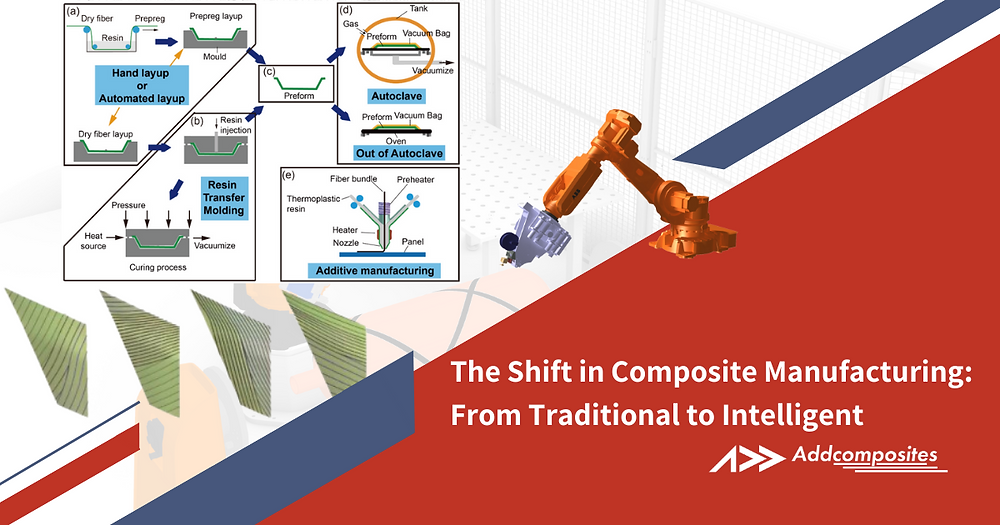 (a) Dry fiber Prepreg Resin

Prepreg layup

Mould

Hand layup or Automated layup

Dry fiber layup

(b) Resin injection

Resin Transfer Molding

Pressure

Heat source

Vacuumize

Curing process

(c) Preform

(d) Tank Gas Preform Vacuum Bag Vacuumize

Autoclave

Preform Vacuum Bag Oven

Out of Autoclave

(e) Fiber bundle Preheater Thermoplastic resin Heater Nozzle Panel

Additive manufacturing

The Shift in Composite Manufacturing: From Traditional to Intelligent

Addcomposites